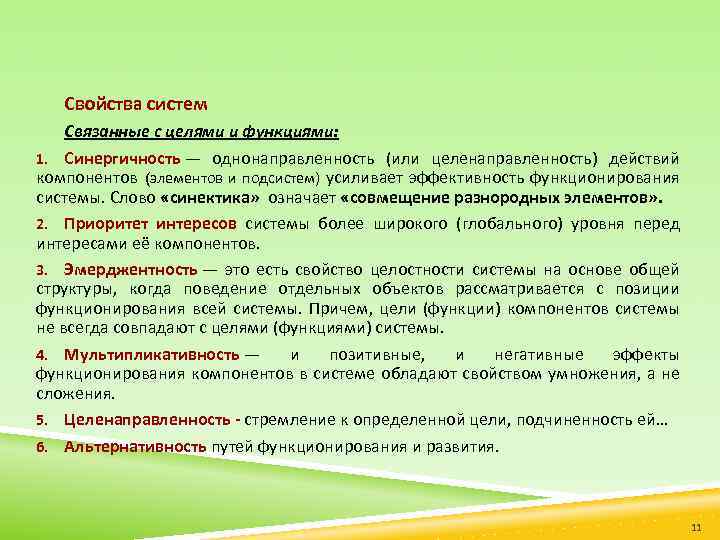 Свойства систем

Связанные с целями и функциями:

1. Синергичность — однонаправленность (или целенаправленность) действий компонентов (элементов и подсистем) усиливает эффективность функционирования системы. Слово «синектика» означает «совмещение разнородных элементов».

2. Приоритет интересов системы более широкого (глобального) уровня перед интересами её компонентов.

3. Эмерджентность — это есть свойство целостности системы на основе общей структуры, когда поведение отдельных объектов рассматривается с позиции функционирования всей системы. Причем, цели (функции) компонентов системы не всегда совпадают с целями (функциями) системы.

4. Мультипликативность — и позитивные, и негативные эффекты функционирования компонентов в системе обладают свойством умножения, а не сложения.

5. Целенаправленность - стремление к определенной цели, подчиненность ей…

6. Альтернативность путей функционирования и развития.

11